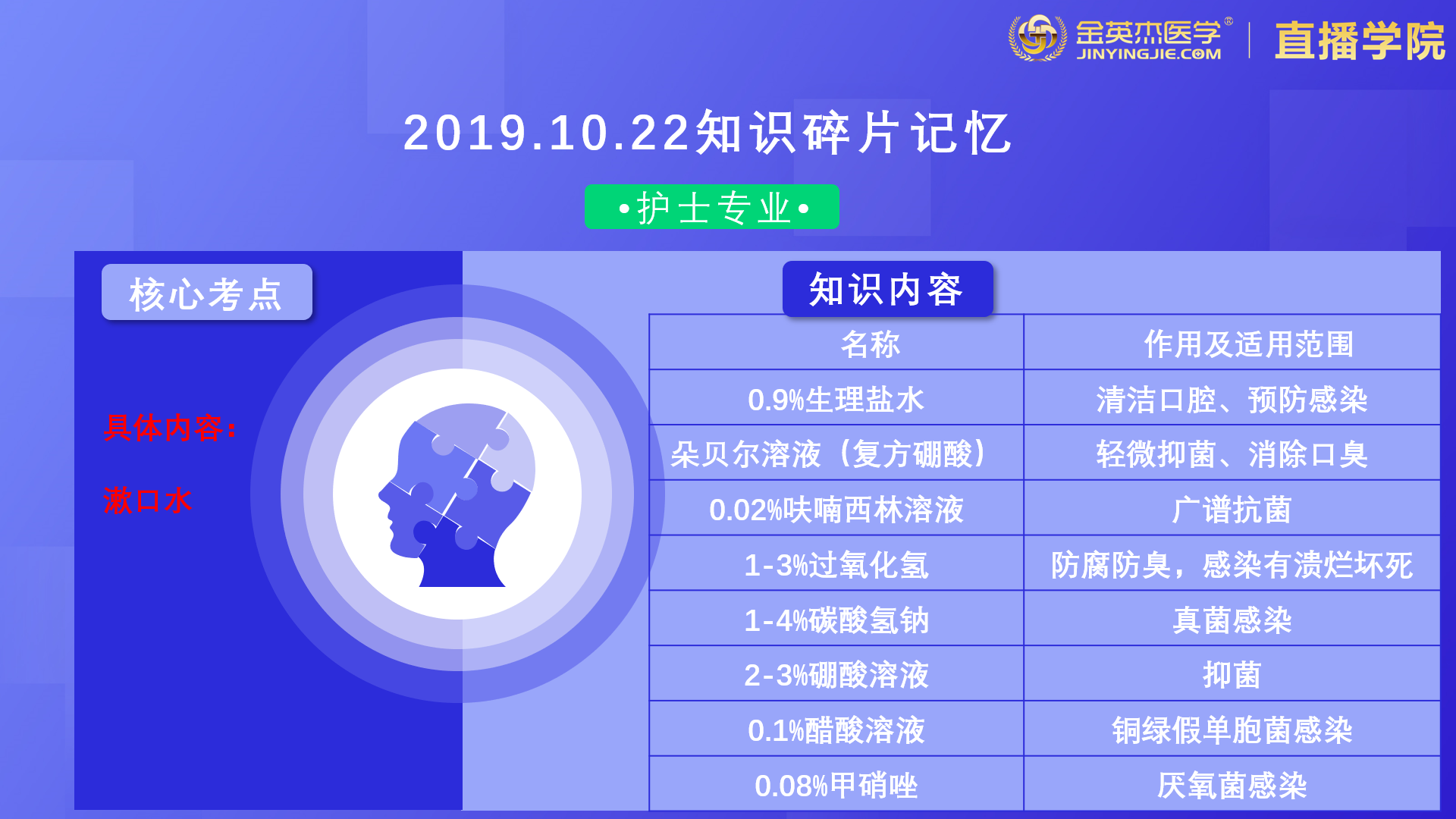 金英杰医学®
JINYINGJIE.COM
直播学院

2019.10.22知识碎片记忆

•护士专业•

核心考点

具体内容：

漱口水

知识内容

| 名称 | 作用及适用范围 |
|---|---|
| 0.9%生理盐水 | 清洁口腔、预防感染 |
| 朵贝尔溶液（复方硼酸） | 轻微抑菌、消除口臭 |
| 0.02%呋喃西林溶液 | 广谱抗菌 |
| 1-3%过氧化氢 | 防腐防臭，感染有溃烂坏死 |
| 1-4%碳酸氢钠 | 真菌感染 |
| 2-3%硼酸溶液 | 抑菌 |
| 0.1%醋酸溶液 | 铜绿假单胞菌感染 |
| 0.08%甲硝唑 | 厌氧菌感染 |